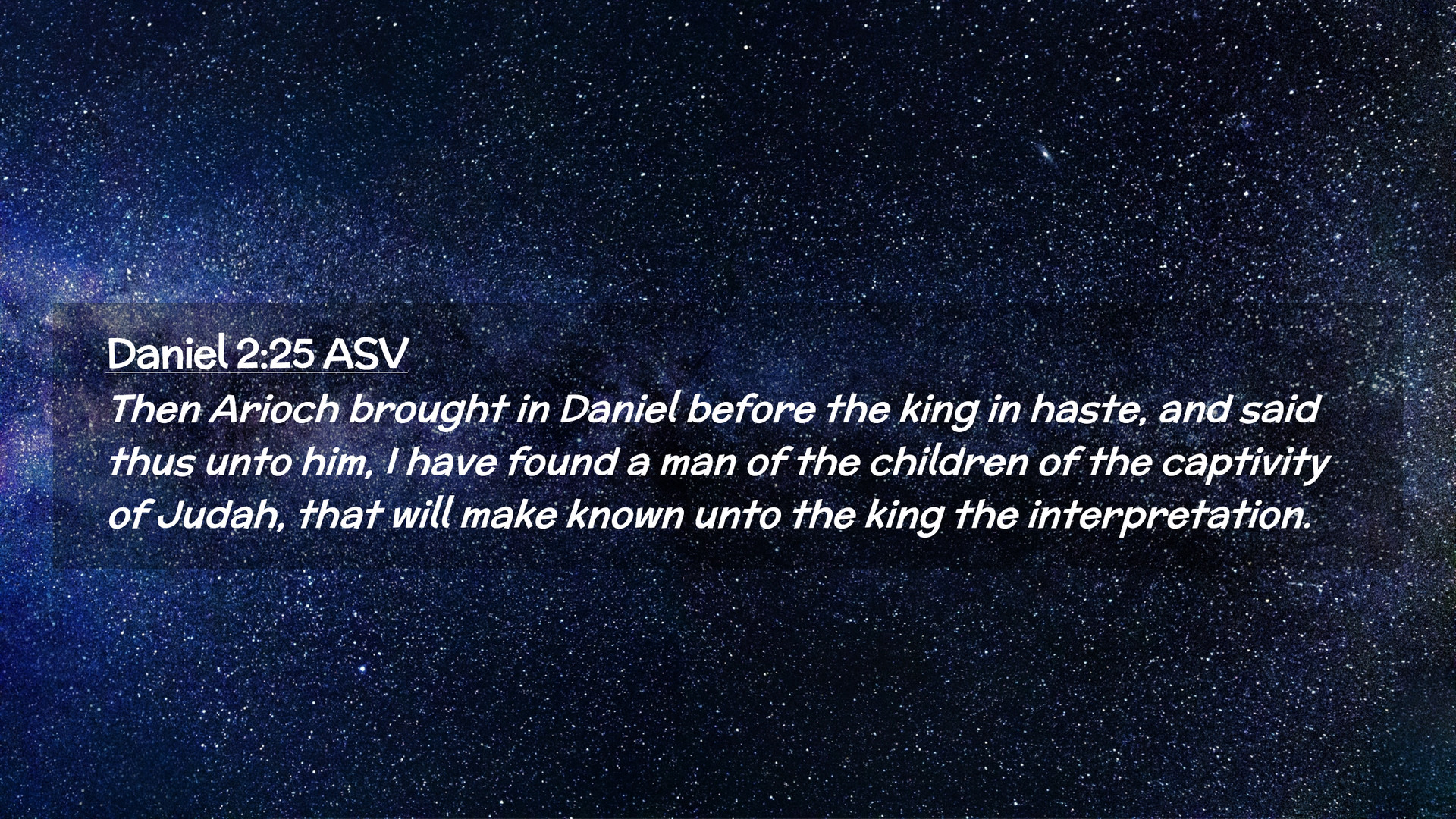 Daniel 2:25 ASV
Then Arioch brought in Daniel before the king in haste, and said thus unto him, I have found a man of the children of the captivity of Judah, that will make known unto the king the interpretation.